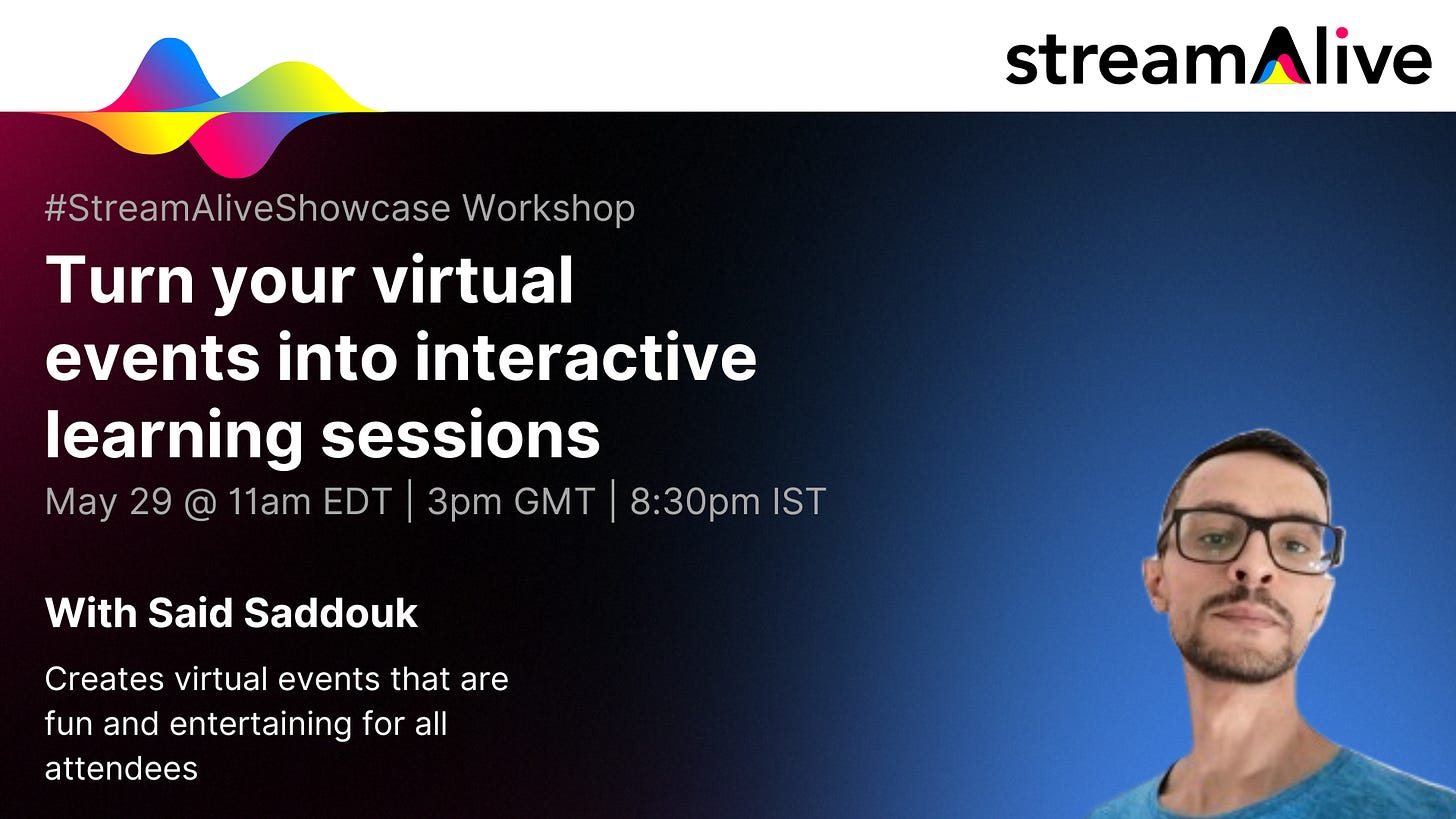 streamAlive

#StreamAliveShowcase Workshop

Turn your virtual events into interactive learning sessions

May 29 @ 11am EDT | 3pm GMT | 8:30pm IST

With Said Saddouk

Creates virtual events that are fun and entertaining for all attendees